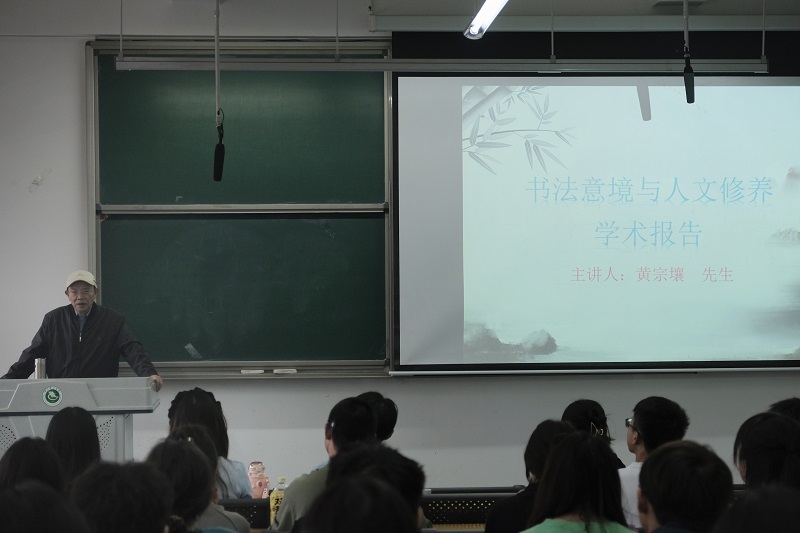 书法意境与人文修养
学术报告
主讲人：黄宗壤　先生